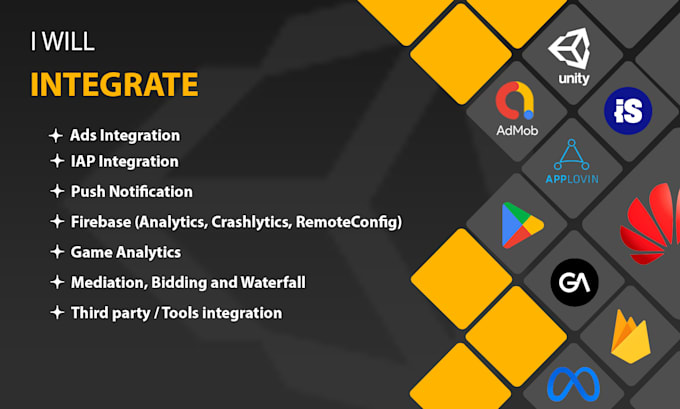 I WILL
INTEGRATE

Ads Integration
IAP Integration
Push Notification
Firebase (Analytics, Crashlytics, RemoteConfig)
Game Analytics
Mediation, Bidding and Waterfall
Third party / Tools integration

unity
AdMob
iS
APPLOVIN
GA